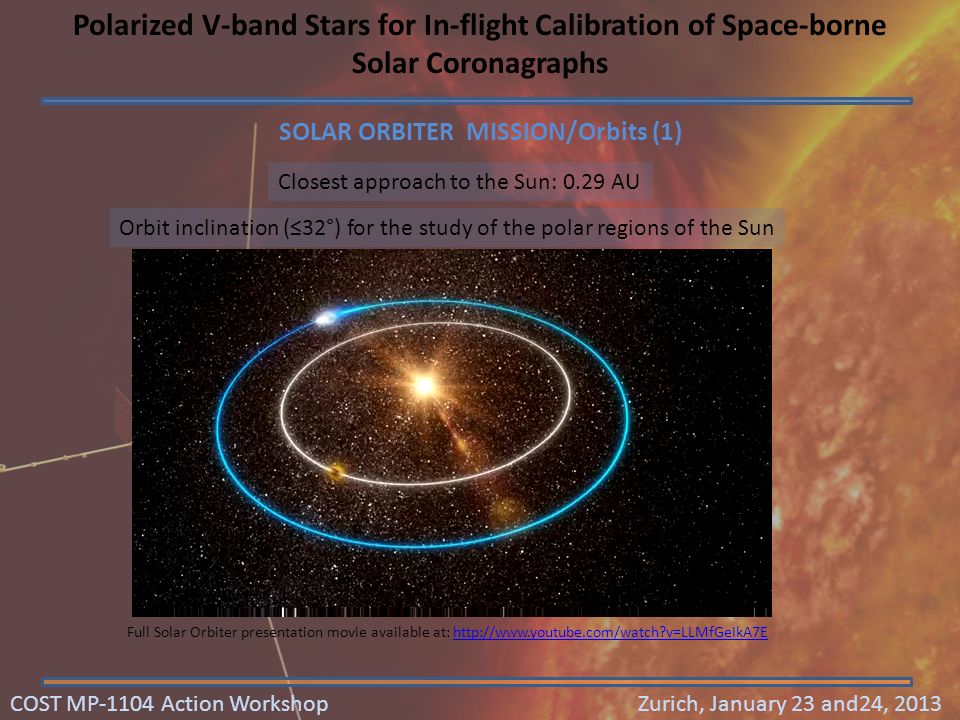 Polarized V-band Stars for In-flight Calibration of Space-borne Solar Coronagraphs

SOLAR ORBITER MISSION/Orbits (1)

Closest approach to the Sun: 0.29 AU

Orbit inclination (≤32°) for the study of the polar regions of the Sun

Full Solar Orbiter presentation movie available at: http://www.youtube.com/watch?v=LLMfGeIkA7E

COST MP-1104 Action Workshop

Zurich, January 23 and24, 2013